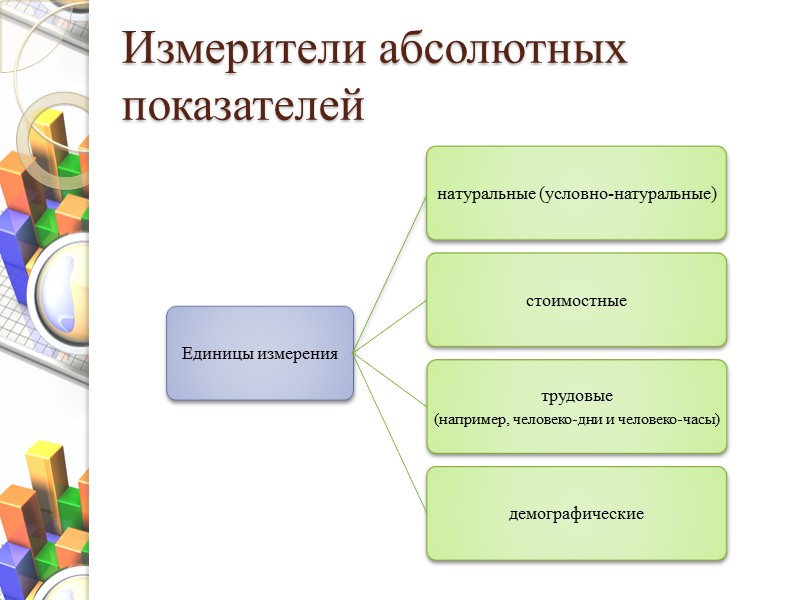 Измерители абсолютных показателей

Единицы измерения

натуральные (условно-натуральные)

стоимостные

трудовые
(например, человеко-дни и человеко-часы)

демографические